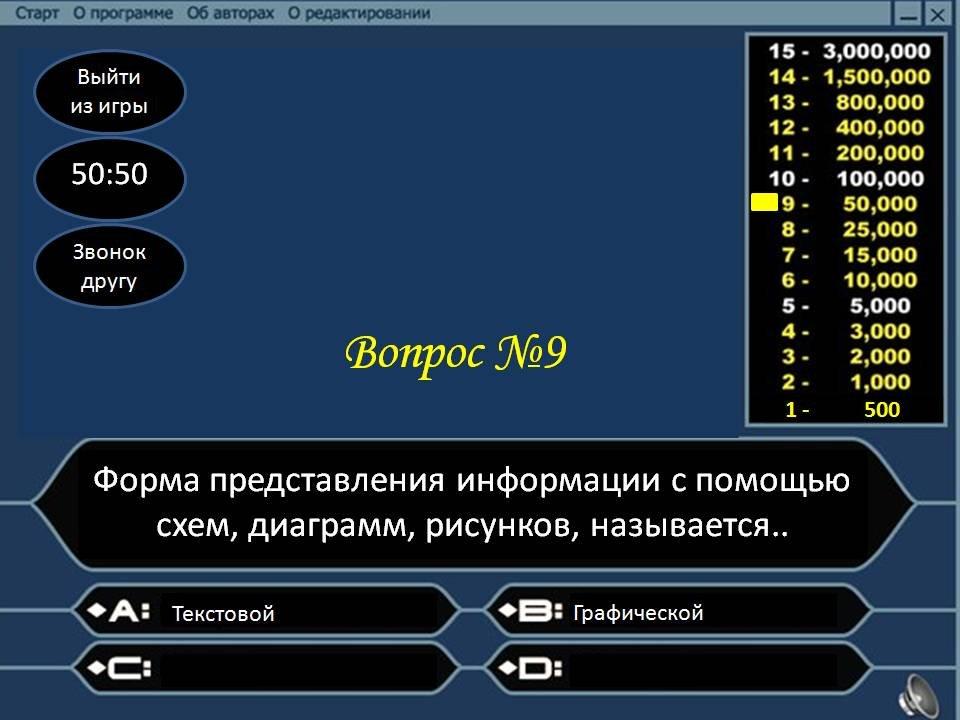 Старт О программе Об авторах О редактировании

Выйти из игры

50:50

Звонок другу

15 - 3,000,000
14 - 1,500,000
13 - 800,000
12 - 400,000
11 - 200,000
10 - 100,000
9 - 50,000
8 - 25,000
7 - 15,000
6 - 10,000
5 - 5,000
4 - 3,000
3 - 2,000
2 - 1,000
1 - 500

Вопрос №9

Форма представления информации с помощью схем, диаграмм, рисунков, называется..

A: Текстовой

B: Графической

C:

D: